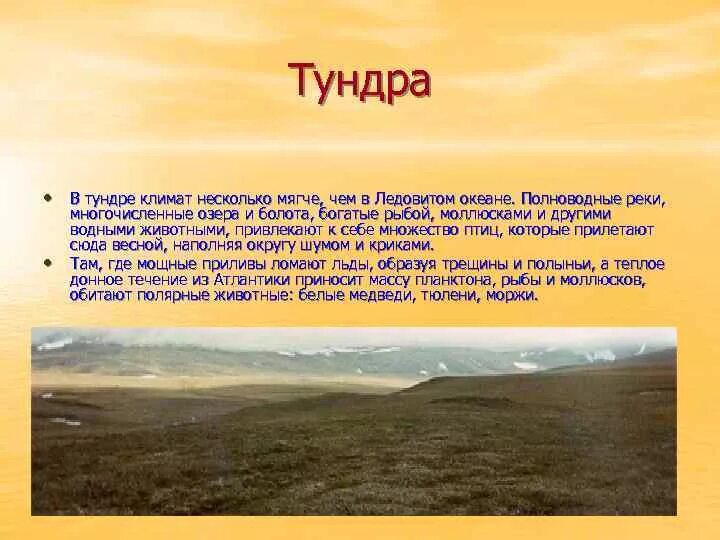 Тундра

• В тундре климат несколько мягче, чем в Ледовитом океане. Полноводные реки, многочисленные озера и болота, богатые рыбой, моллюсками и другими водными животными, привлекают к себе множество птиц, которые прилетают сюда весной, наполняя округу шумом и криками.
• Там, где мощные приливы ломают льды, образуя трещины и полыньи, а теплое донное течение из Атлантики приносит массу планктона, рыбы и моллюсков, обитают полярные животные: белые медведи, тюлени, моржи.